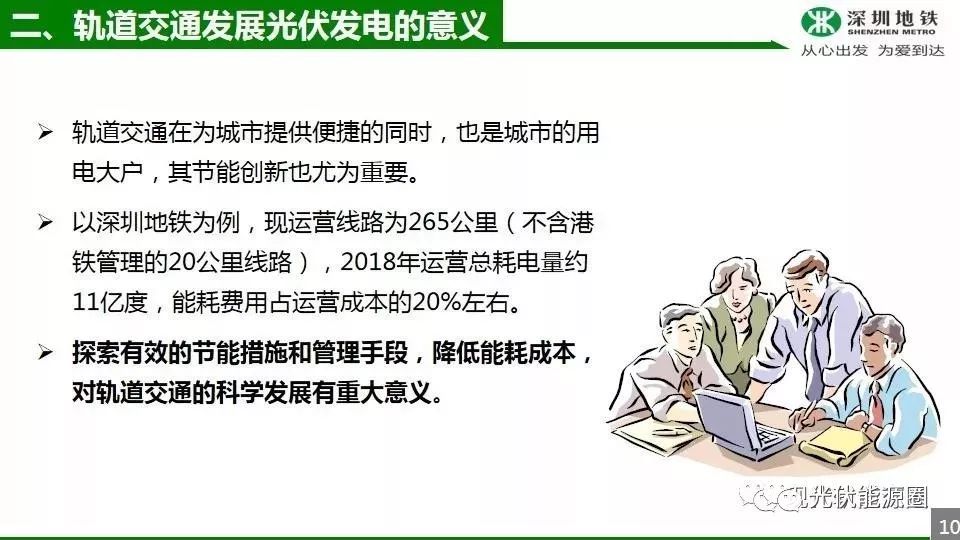 二、轨道交通发展光伏发电的意义

深圳地铁
SHENZHEN METRO
从心出发 为爱到达

➢ 轨道交通在为城市提供便捷的同时，也是城市的用电大户，其节能创新也尤为重要。

➢ 以深圳地铁为例，现运营线路为265公里（不含港铁管理的20公里线路），2018年运营总耗电量约11亿度，能耗费用占运营成本的20%左右。

➢ 探索有效的节能措施和管理手段，降低能耗成本，对轨道交通的科学发展有重大意义。

光伏能源圈

10